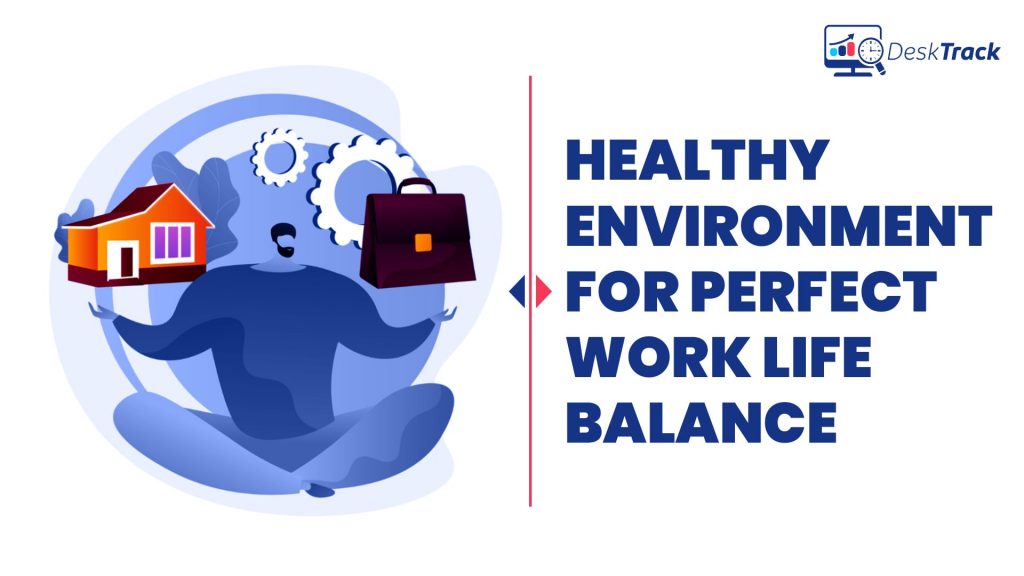 DeskTrack

HEALTHY ENVIRONMENT FOR PERFECT WORK LIFE BALANCE